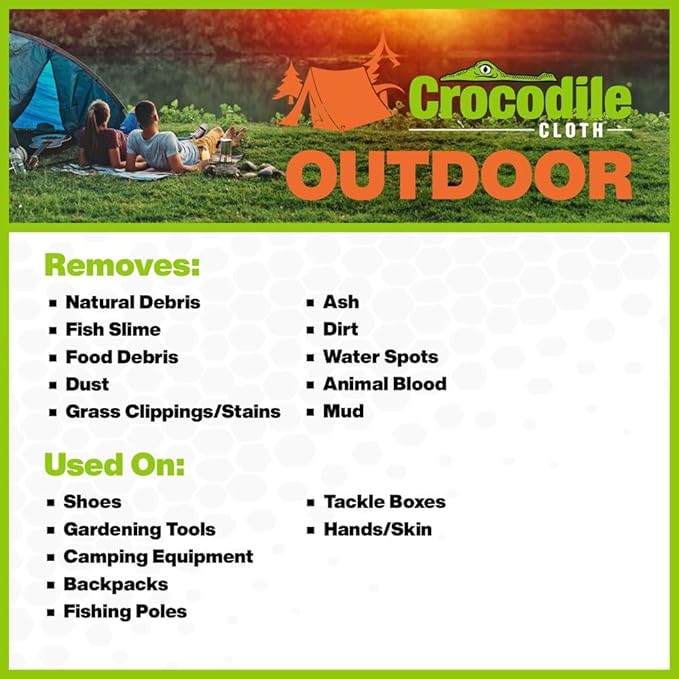 Crocodile®
CLOTH
OUTDOOR

Removes:
▪ Natural Debris
▪ Fish Slime
▪ Food Debris
▪ Dust
▪ Grass Clippings/Stains

▪ Ash
▪ Dirt
▪ Water Spots
▪ Animal Blood
▪ Mud

Used On:
▪ Shoes
▪ Gardening Tools
▪ Camping Equipment
▪ Backpacks
▪ Fishing Poles

▪ Tackle Boxes
▪ Hands/Skin